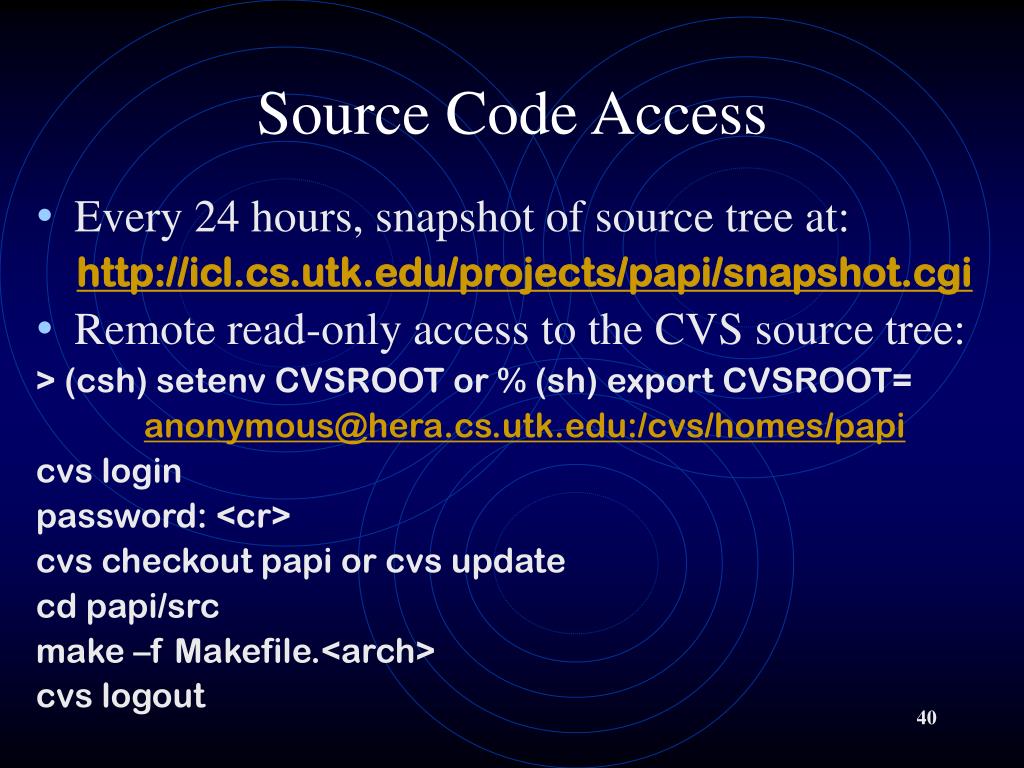 Source Code Access

• Every 24 hours, snapshot of source tree at:
http://icl.cs.utk.edu/projects/papi/snapshot.cgi

• Remote read-only access to the CVS source tree:
> (csh) setenv CVSROOT or % (sh) export CVSROOT=
anonymous@hera.cs.utk.edu:/cvs/homes/papi
cvs login
password: <cr>
cvs checkout papi or cvs update
cd papi/src
make –f Makefile.<arch>
cvs logout

40